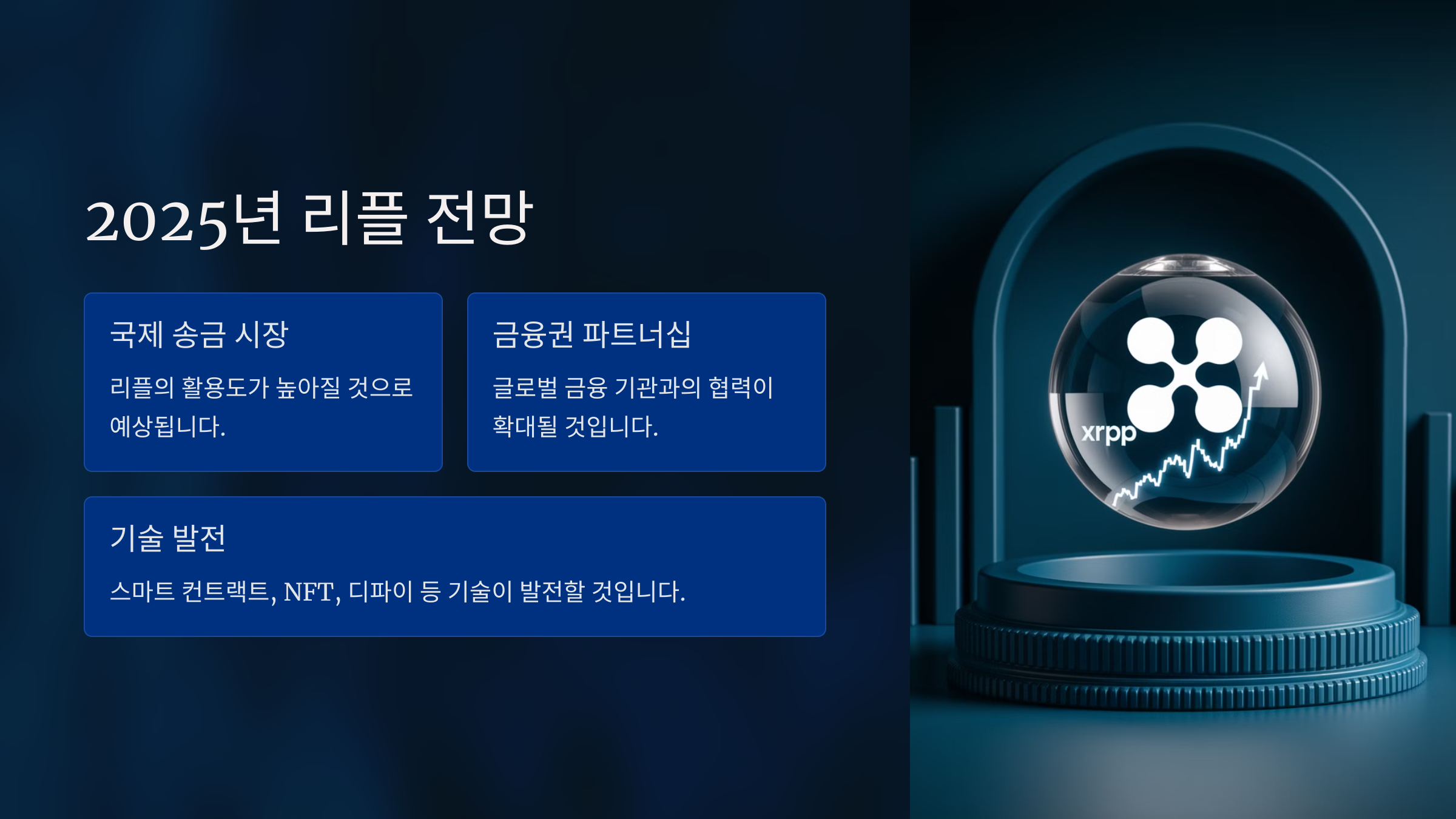 2025년 리플 전망

국제 송금 시장

리플의 활용도가 높아질 것으로 예상됩니다.

금융권 파트너십

글로벌 금융 기관과의 협력이 확대될 것입니다.

기술 발전

스마트 컨트랙트, NFT, 디파이 등 기술이 발전할 것입니다.

xrpp